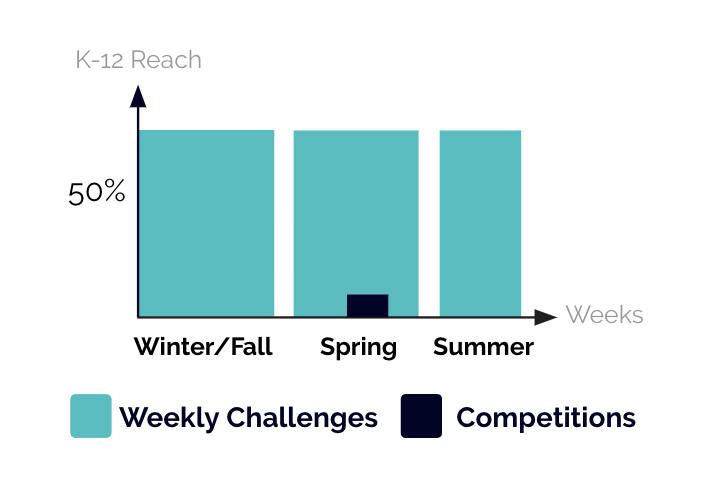 K-12 Reach

50%

Weeks

Winter/Fall Spring Summer

Weekly Challenges Competitions